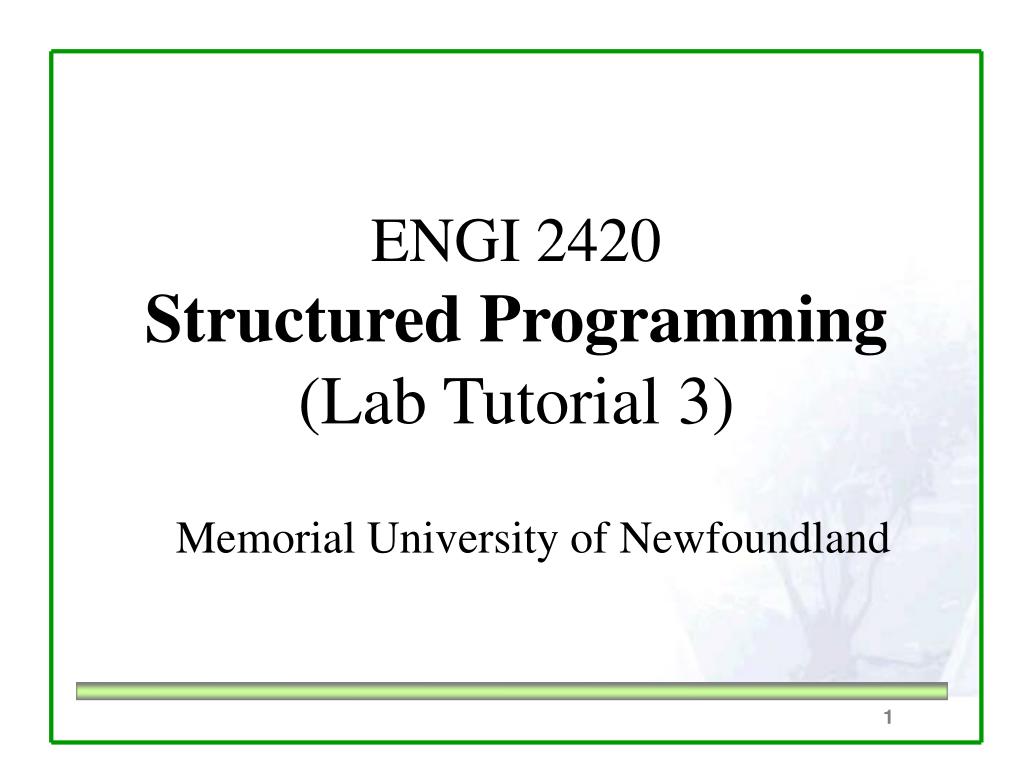 ENGI 2420
Structured Programming
(Lab Tutorial 3)

Memorial University of Newfoundland

1